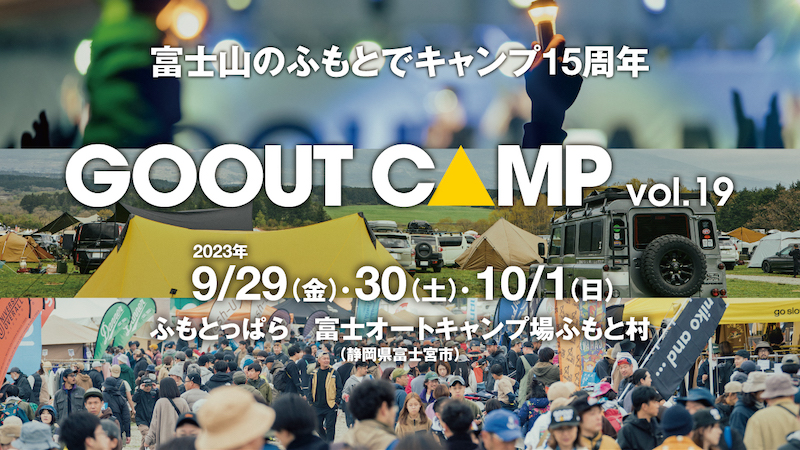 富士山のふもとでキャンプ15周年

GOOUT CAMP vol.19

2023年
9/29(金)・30(土)・10/1(日)

ふもとっぱら　富士オートキャンプ場ふもと村
(静岡県富士宮市)

niko and ...

go slo